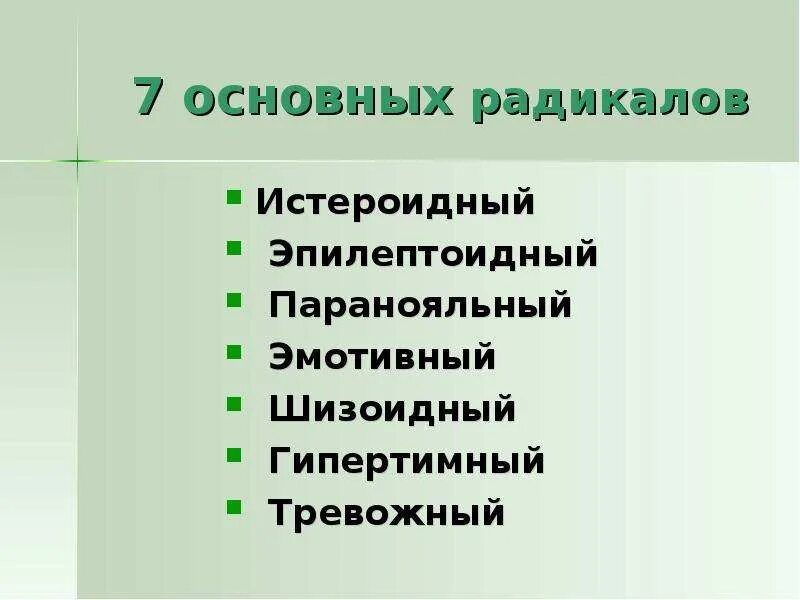 7 основных радикалов

- Истероидный
- Эпилептоидный
- Паранояльный
- Эмотивный
- Шизоидный
- Гипертимный
- Тревожный